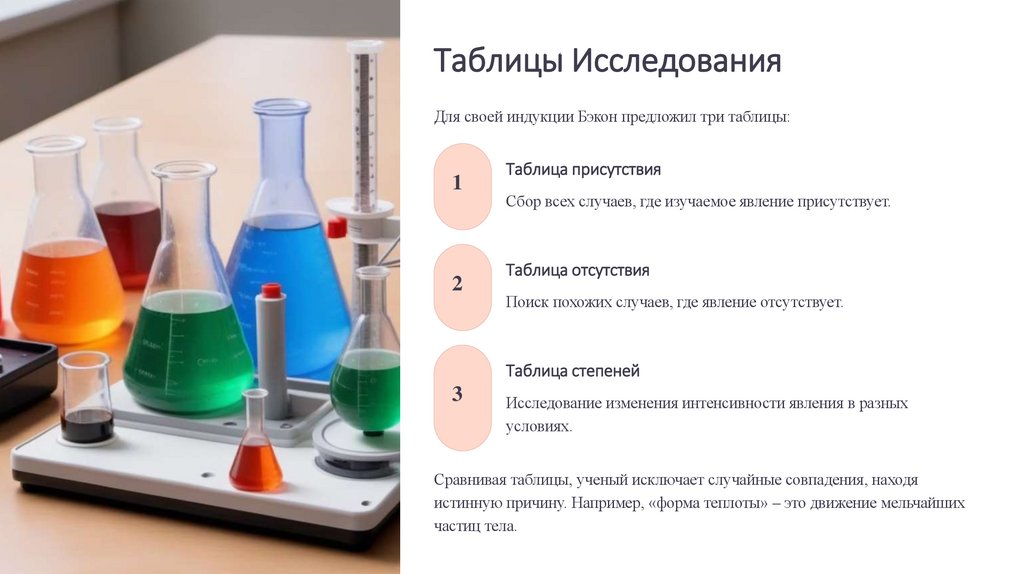 Таблицы Исследования

Для своей индукции Бэкон предложил три таблицы:

1

Таблица присутствия

Сбор всех случаев, где изучаемое явление присутствует.

2

Таблица отсутствия

Поиск похожих случаев, где явление отсутствует.

3

Таблица степеней

Исследование изменения интенсивности явления в разных условиях.

Сравнивая таблицы, ученый исключает случайные совпадения, находя истинную причину. Например, «форма теплоты» – это движение мельчайших частиц тела.